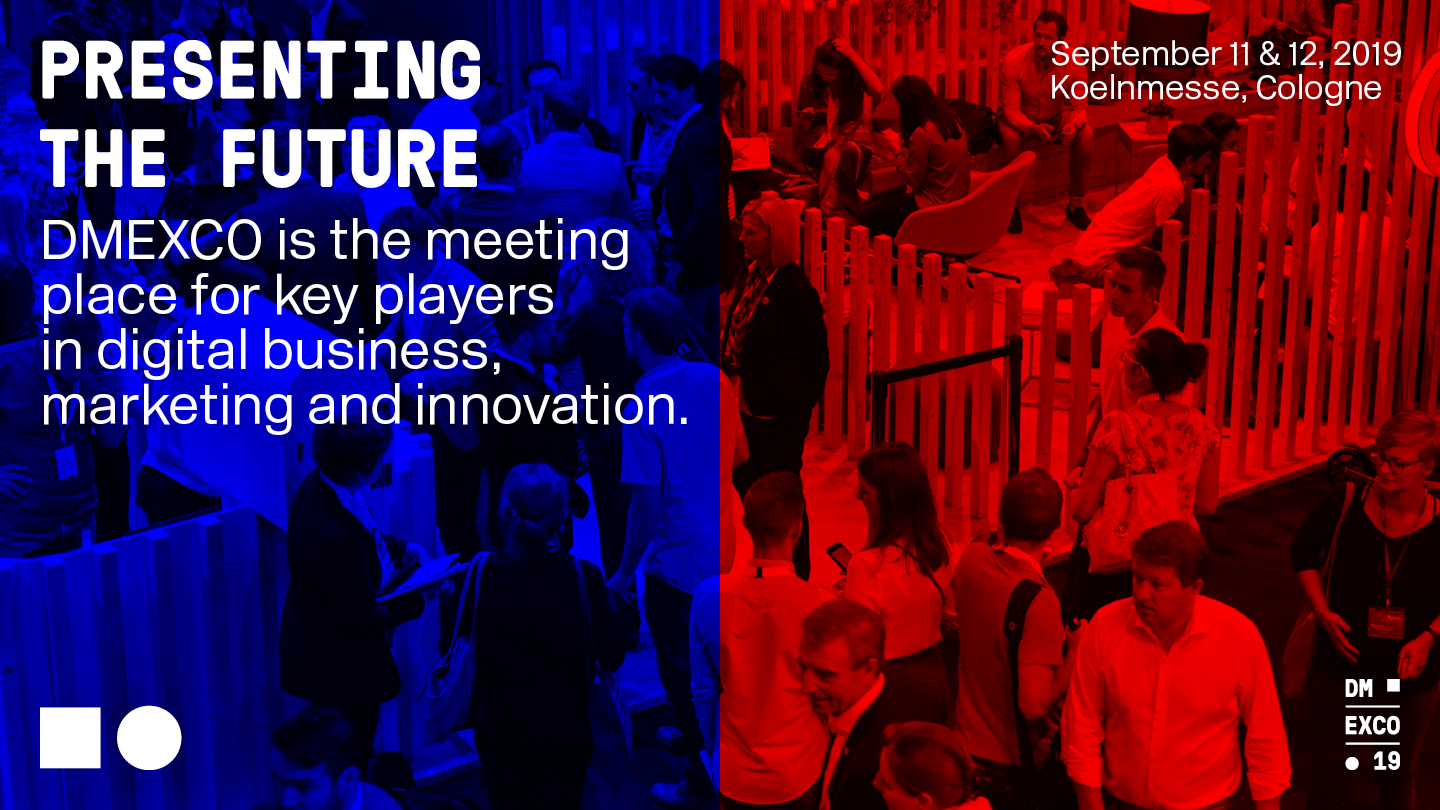 PRESENTING THE FUTURE

DMEXCO is the meeting place for key players in digital business, marketing and innovation.

September 11 & 12, 2019
Koelnmesse, Cologne

DM
EXCO
19